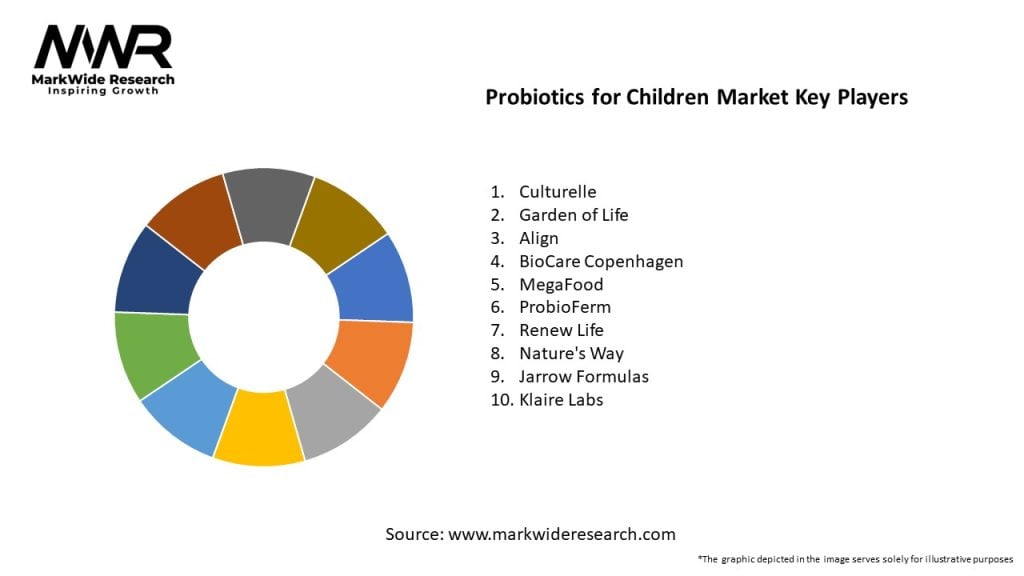 MWR
MarkWide Research
Inspiring Growth

Probiotics for Children Market Key Players

1. Culturelle
2. Garden of Life
3. Align
4. BioCare Copenhagen
5. MegaFood
6. ProbioFerm
7. Renew Life
8. Nature's Way
9. Jarrow Formulas
10. Klaire Labs

Source: www.markwideresearch.com

*The graphic depicted in the image serves solely for illustrative purposes